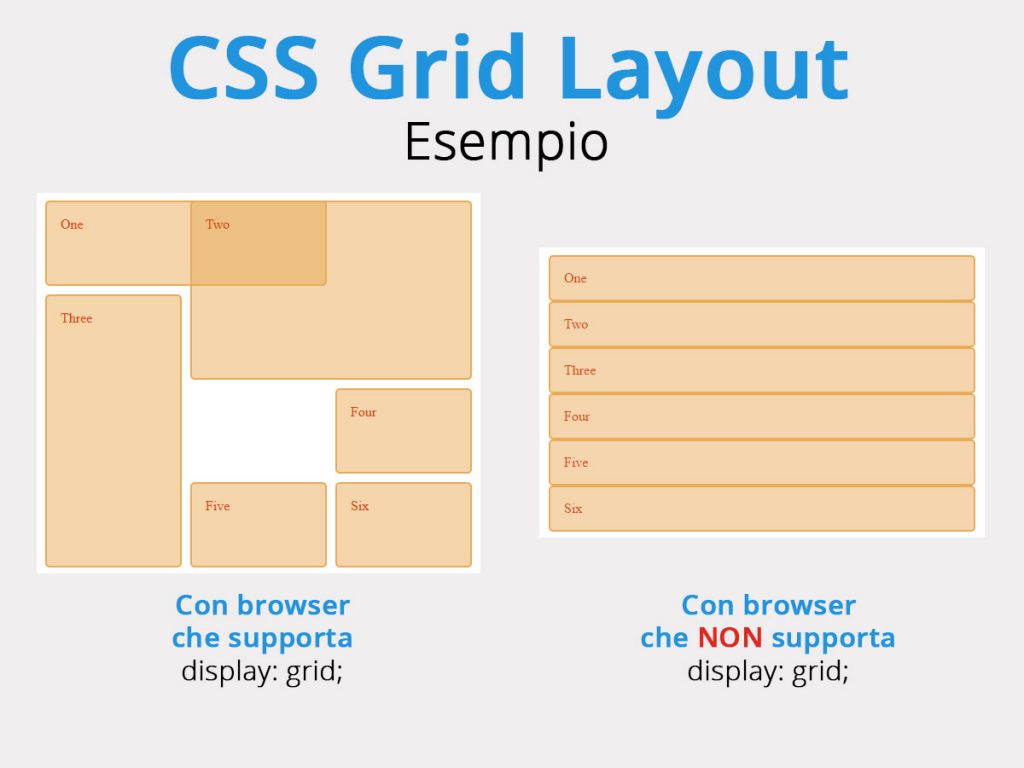 CSS Grid Layout
Esempio

One
Two
Three
Four
Five
Six

Con browser che supporta
display: grid;

One
Two
Three
Four
Five
Six

Con browser che NON supporta
display: grid;